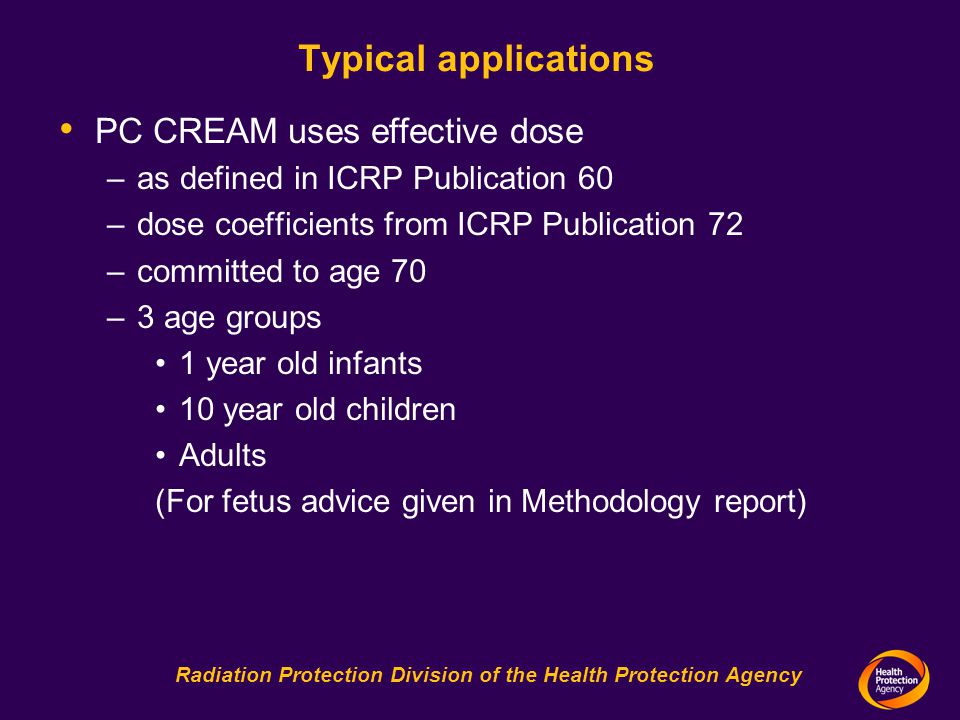 Typical applications

• PC CREAM uses effective dose
– as defined in ICRP Publication 60
– dose coefficients from ICRP Publication 72
– committed to age 70
– 3 age groups
• 1 year old infants
• 10 year old children
• Adults
(For fetus advice given in Methodology report)

Radiation Protection Division of the Health Protection Agency

Health Protection Agency